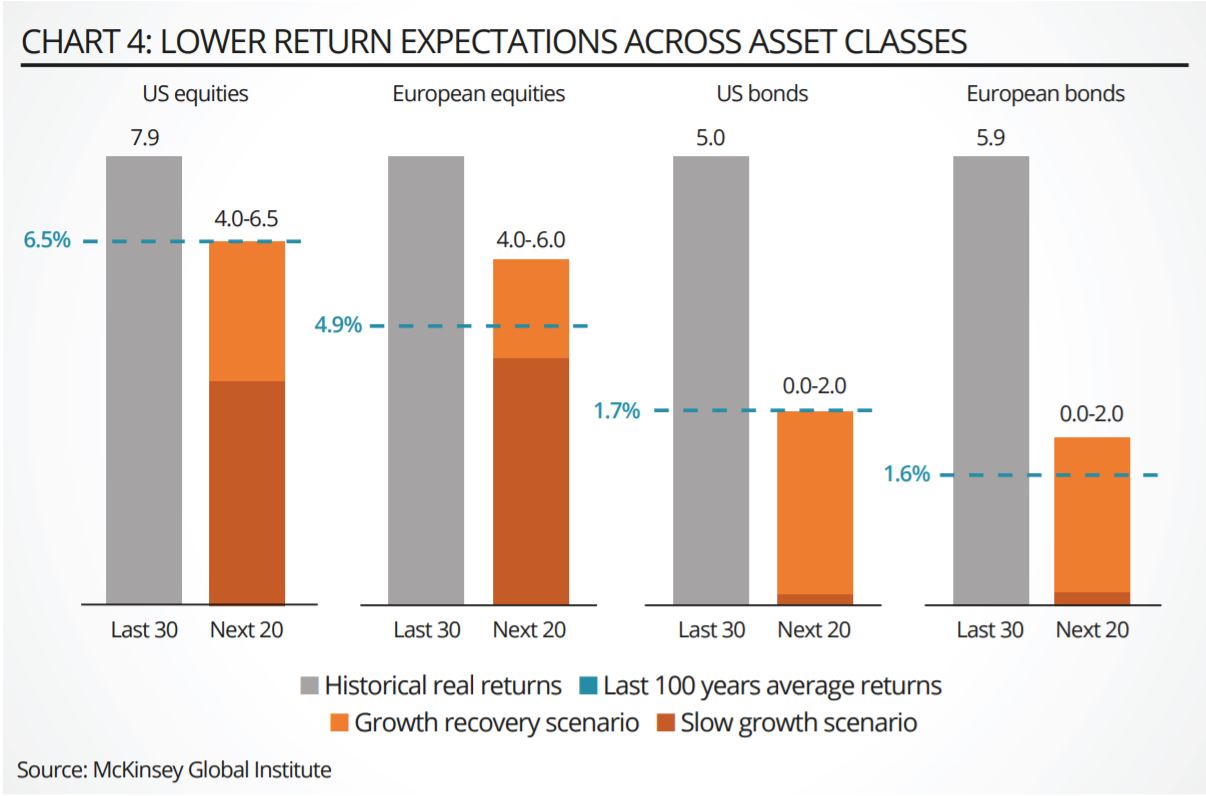 CHART 4: LOWER RETURN EXPECTATIONS ACROSS ASSET CLASSES

US equities
7.9
4.0-6.5
6.5%
Last 30
Next 20

European equities
4.0-.6.0
4.9%
Last 30
Next 20

US bonds
5.0
0.0-2.0
1.7%
Last 30
Next 20

European bonds
5.9
0.0-2.0
1.6%
Last 30
Next 20

Historical real returns
Last 100 years average returns
Growth recovery scenario
Slow growth scenario

Source: McKinsey Global Institute